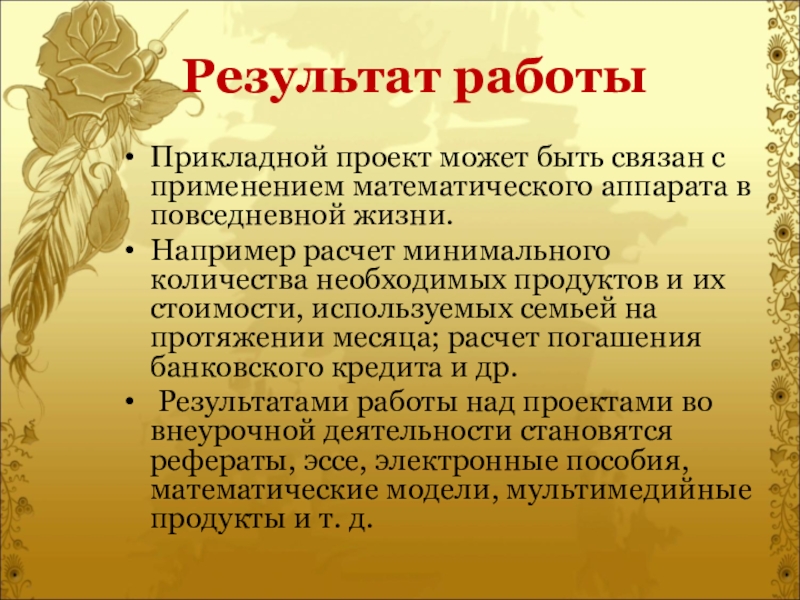 Результат работы

• Прикладной проект может быть связан с применением математического аппарата в повседневной жизни.
• Например расчет минимального количества необходимых продуктов и их стоимости, используемых семьей на протяжении месяца; расчет погашения банковского кредита и др.
• Результатами работы над проектами во внеурочной деятельности становятся рефераты, эссе, электронные пособия, математические модели, мультимедийные продукты и т. д.